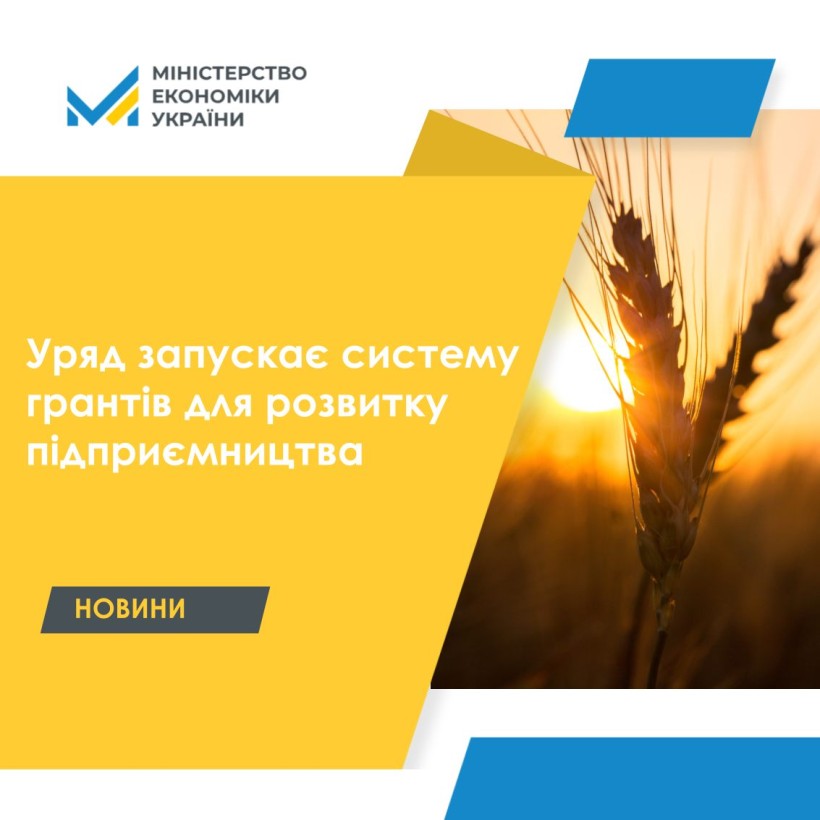 МІНІСТЕРСТВО
ЕКОНОМІКИ
УКРАЇНИ

Уряд запускає систему грантів для розвитку підприємництва

НОВИНИ